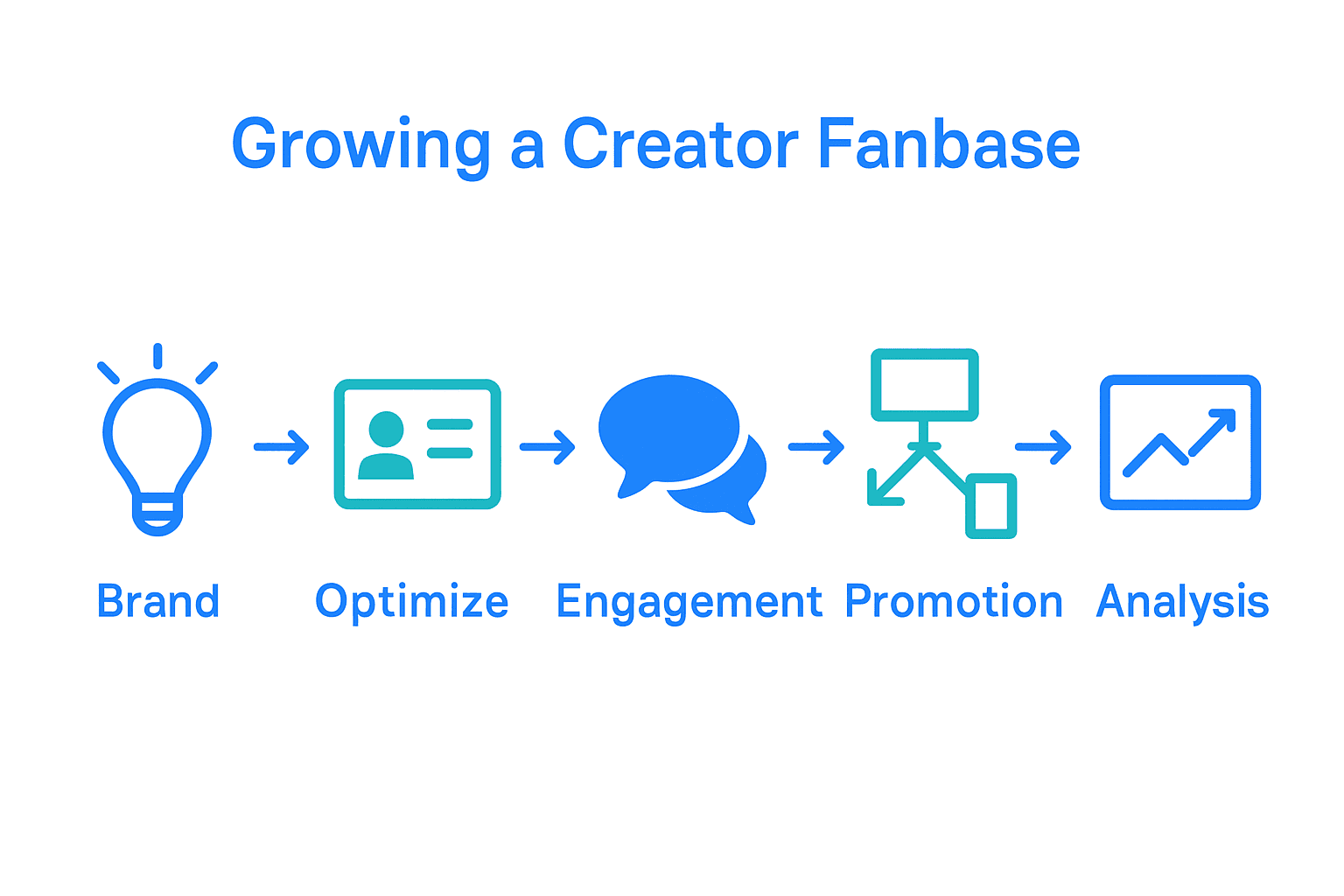 Growing a Creator Fanbase

Brand

Optimize

Engagement

Promotion

Analysis